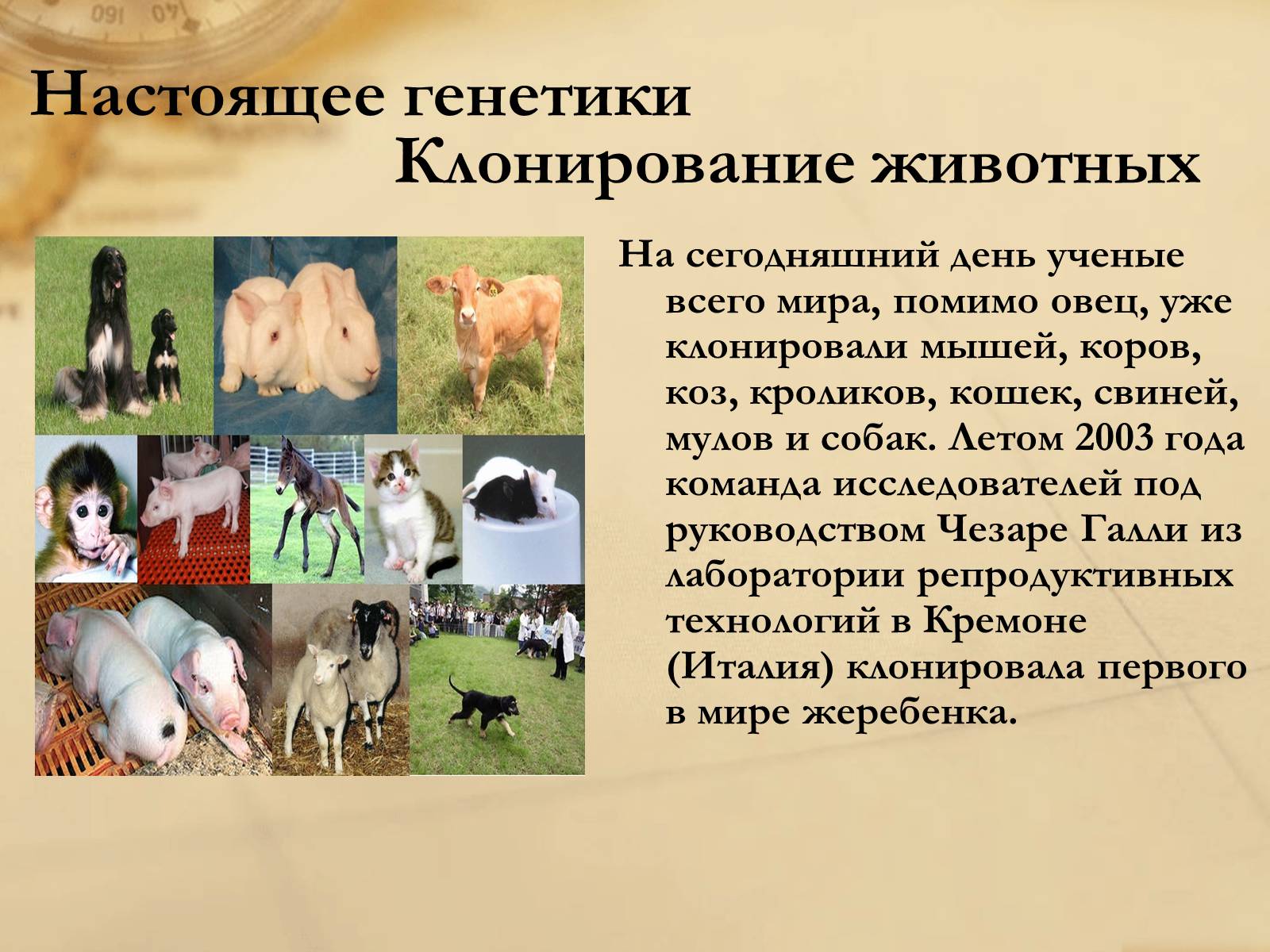 Настоящее генетики
Клонирование животных

На сегодняшний день ученые всего мира, помимо овец, уже клонировали мышей, коров, коз, кроликов, кошек, свиней, мулов и собак. Летом 2003 года команда исследователей под руководством Чезаре Галли из лаборатории репродуктивных технологий в Кремоне (Италия) клонировала первого в мире жеребенка.